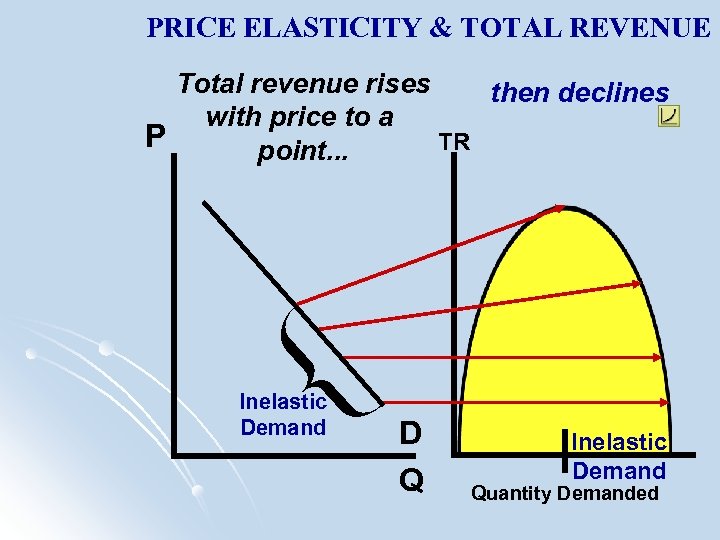 PRICE ELASTICITY & TOTAL REVENUE

Total revenue rises with price to a point...

then declines

P

TR

Inelastic Demand

D

Q

Inelastic Demand

Quantity Demanded